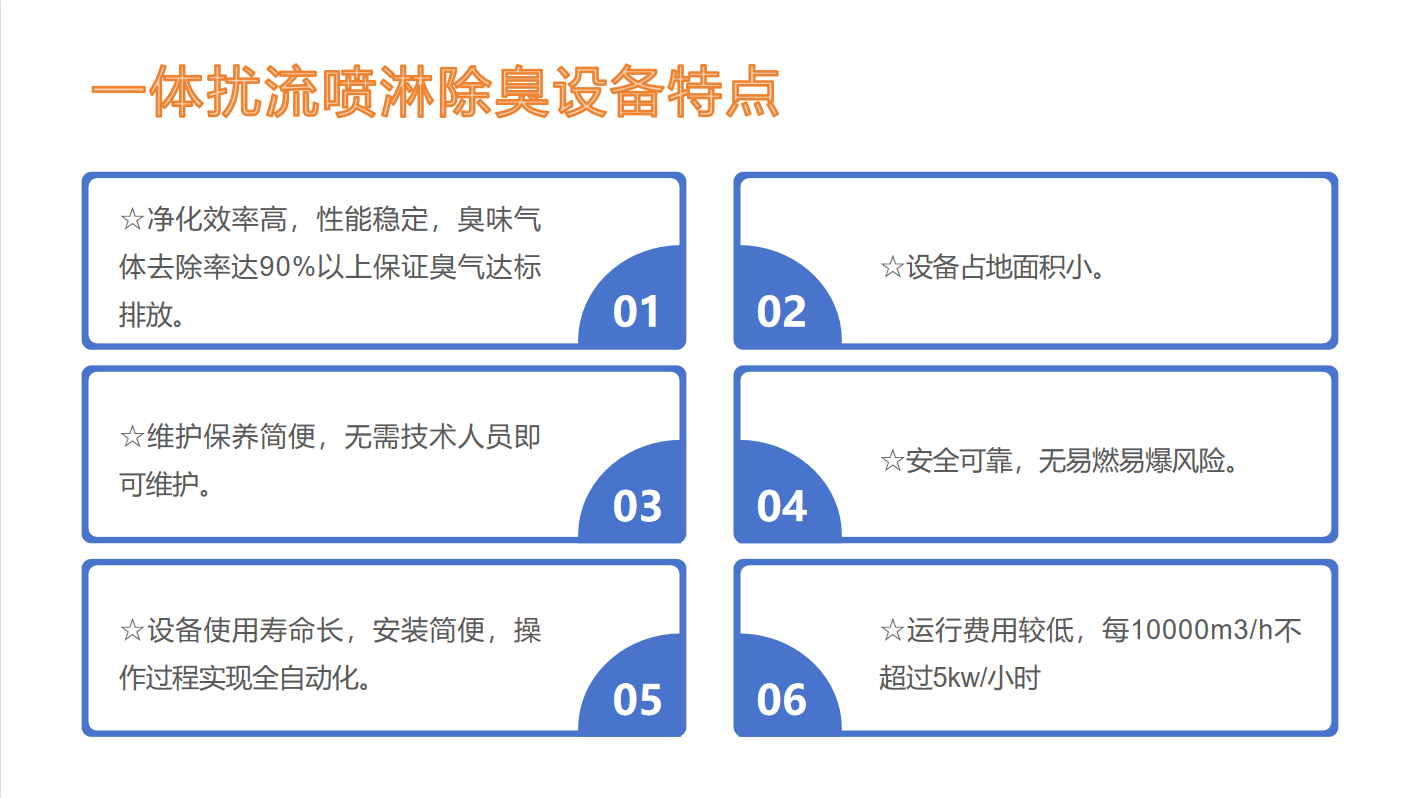 一体扰流喷淋除臭设备特点

☆净化效率高，性能稳定，臭味气体去除率达90%以上保证臭气达标排放。

01

02

☆设备占地面积小。

☆维护保养简便，无需技术人员即可维护。

03

04

☆安全可靠，无易燃易爆风险。

☆设备使用寿命长，安装简便，操作过程实现全自动化。

05

06

☆运行费用较低，每10000m3/h不超过5kw/小时